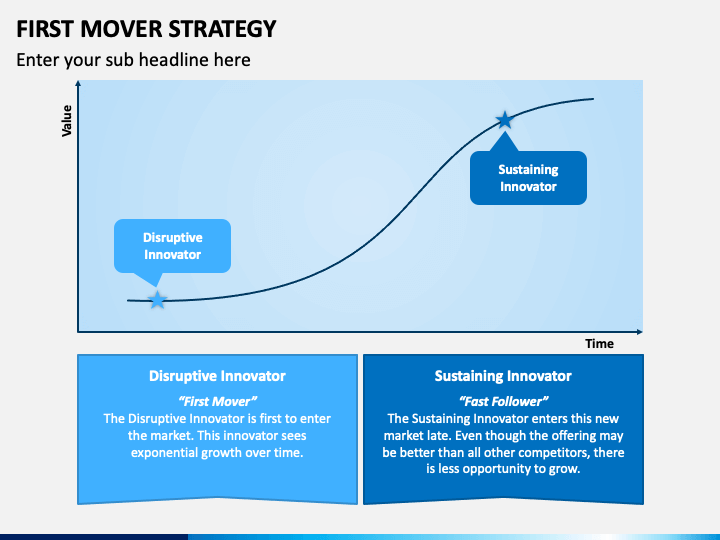 FIRST MOVER STRATEGY

Enter your sub headline here

Value

Sustaining Innovator

Disruptive Innovator

Time

Disruptive Innovator

"First Mover"
The Disruptive Innovator is first to enter the market. This innovator sees exponential growth over time.

Sustaining Innovator

"Fast Follower"
The Sustaining Innovator enters this new market late. Even though the offering may be better than all other competitors, there is less opportunity to grow.